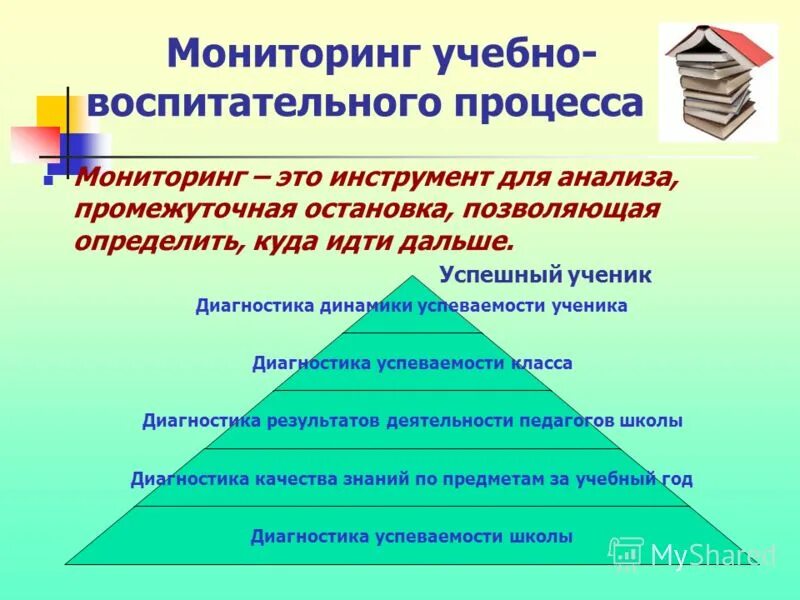 Мониторинг учебно-воспитательного процесса

Мониторинг – это инструмент для анализа, промежуточная остановка, позволяющая определить, куда идти дальше.

Успешный ученик

Диагностика динамики успеваемости ученика

Диагностика успеваемости класса

Диагностика результатов деятельности педагогов школы

Диагностика качества знаний по предметам за учебный год

Диагностика успеваемости школы

MyShared